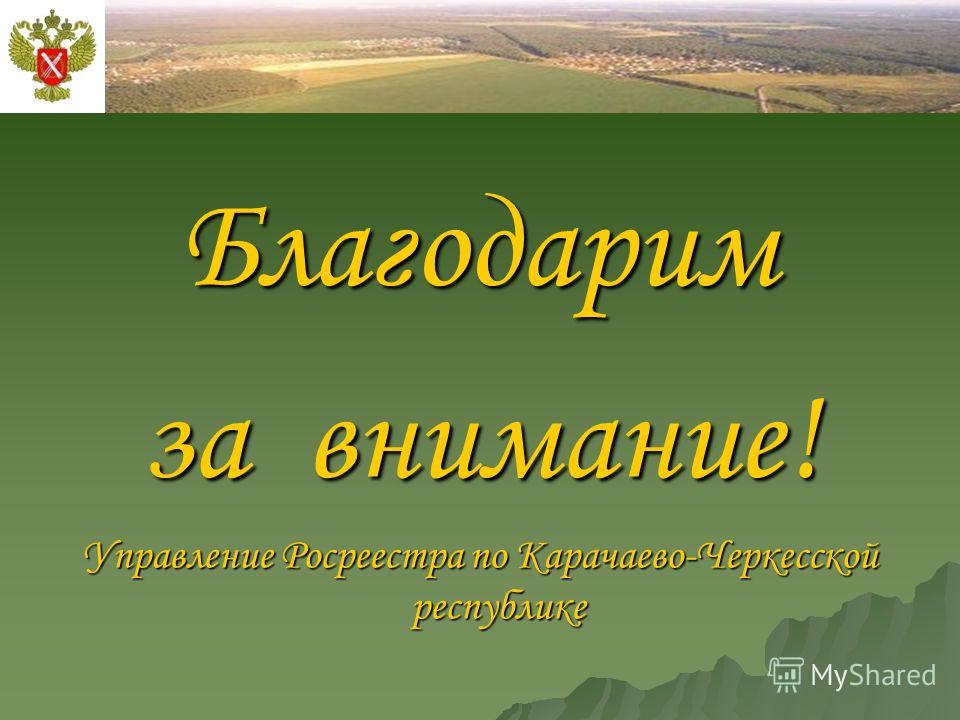 Благодарим
за внимание!

Управление Росреестра по Карачаево-Черкесской республике

MyShared